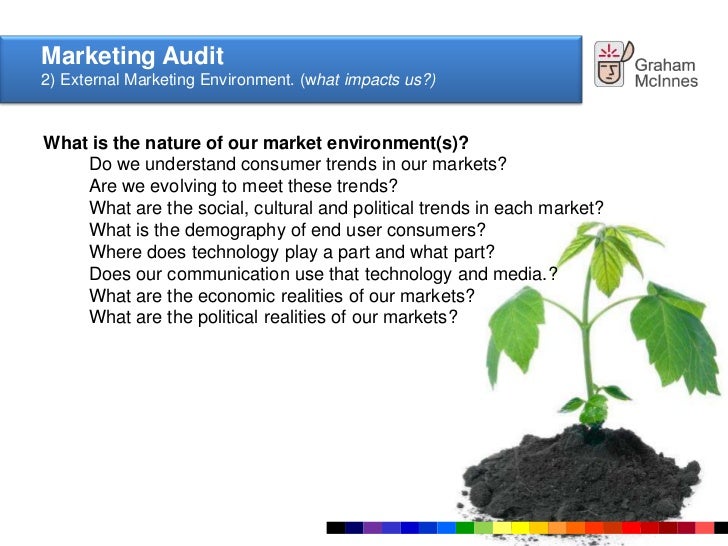 Marketing Audit
2) External Marketing Environment. (what impacts us?)

Graham McInnes

What is the nature of our market environment(s)?
Do we understand consumer trends in our markets?
Are we evolving to meet these trends?
What are the social, cultural and political trends in each market?
What is the demography of end user consumers?
Where does technology play a part and what part?
Does our communication use that technology and media.?
What are the economic realities of our markets?
What are the political realities of our markets?